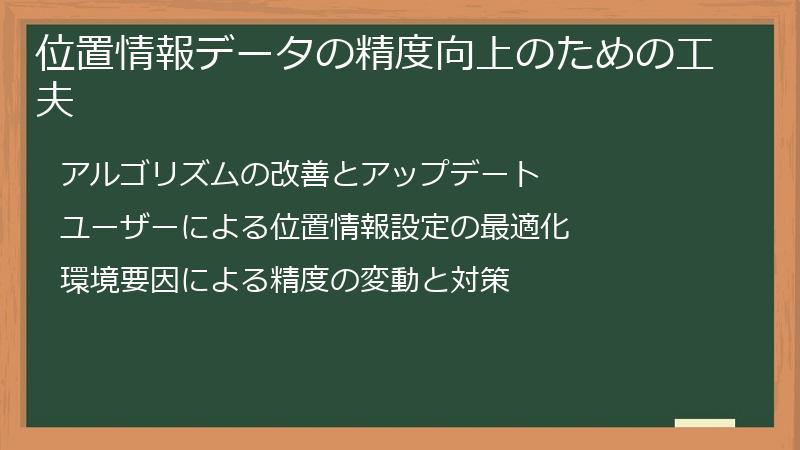 位置情報データの精度向上のための工夫

アルゴリズムの改善とアップデート

ユーザーによる位置情報設定の最適化

環境要因による精度の変動と対策